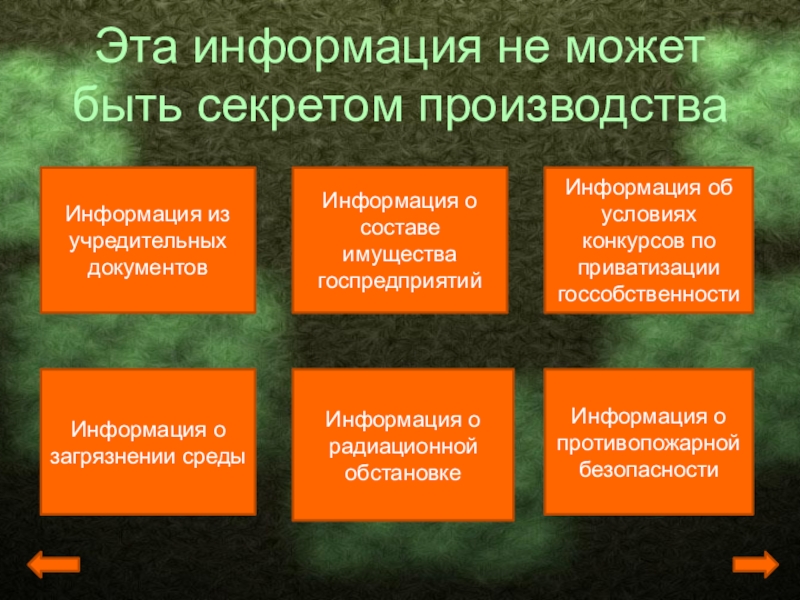 Эта информация не может быть секретом производства

Информация из учредительных документов

Информация о составе имущества госпредприятий

Информация об условиях конкурсов по приватизации госсобственности

Информация о загрязнении среды

Информация о радиационной обстановке

Информация о противопожарной безопасности